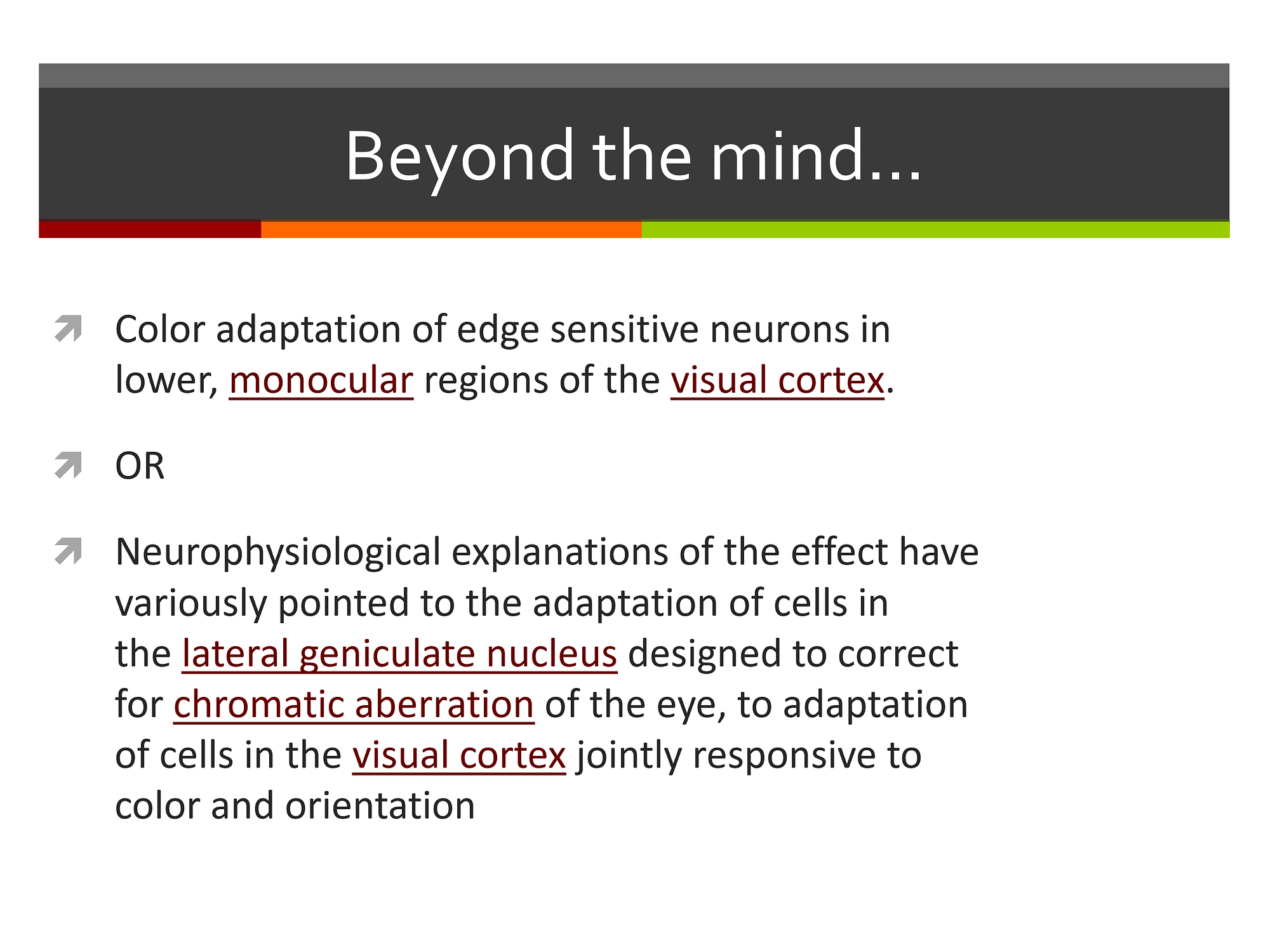 Beyond the mind…

Color adaptation of edge sensitive neurons in lower, monocular regions of the visual cortex.

OR

Neurophysiological explanations of the effect have variously pointed to the adaptation of cells in the lateral geniculate nucleus designed to correct for chromatic aberration of the eye, to adaptation of cells in the visual cortex jointly responsive to color and orientation